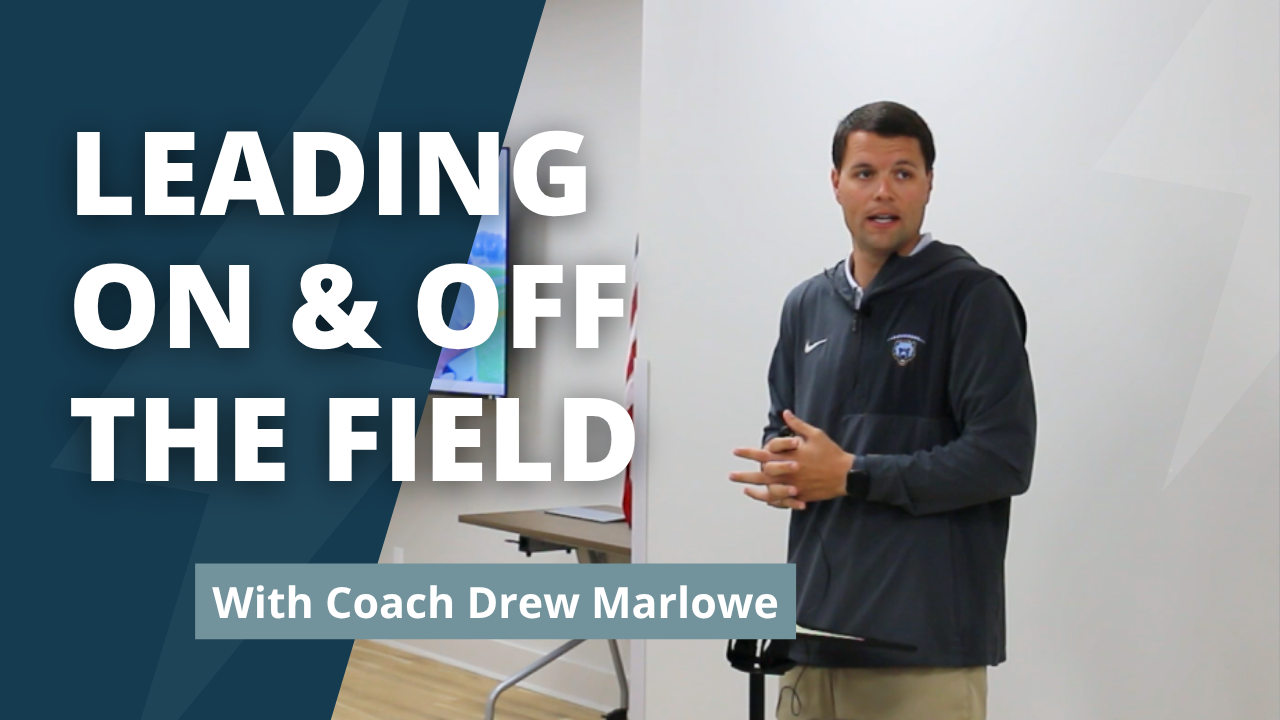 LEADING ON & OFF THE FIELD

With Coach Drew Marlowe